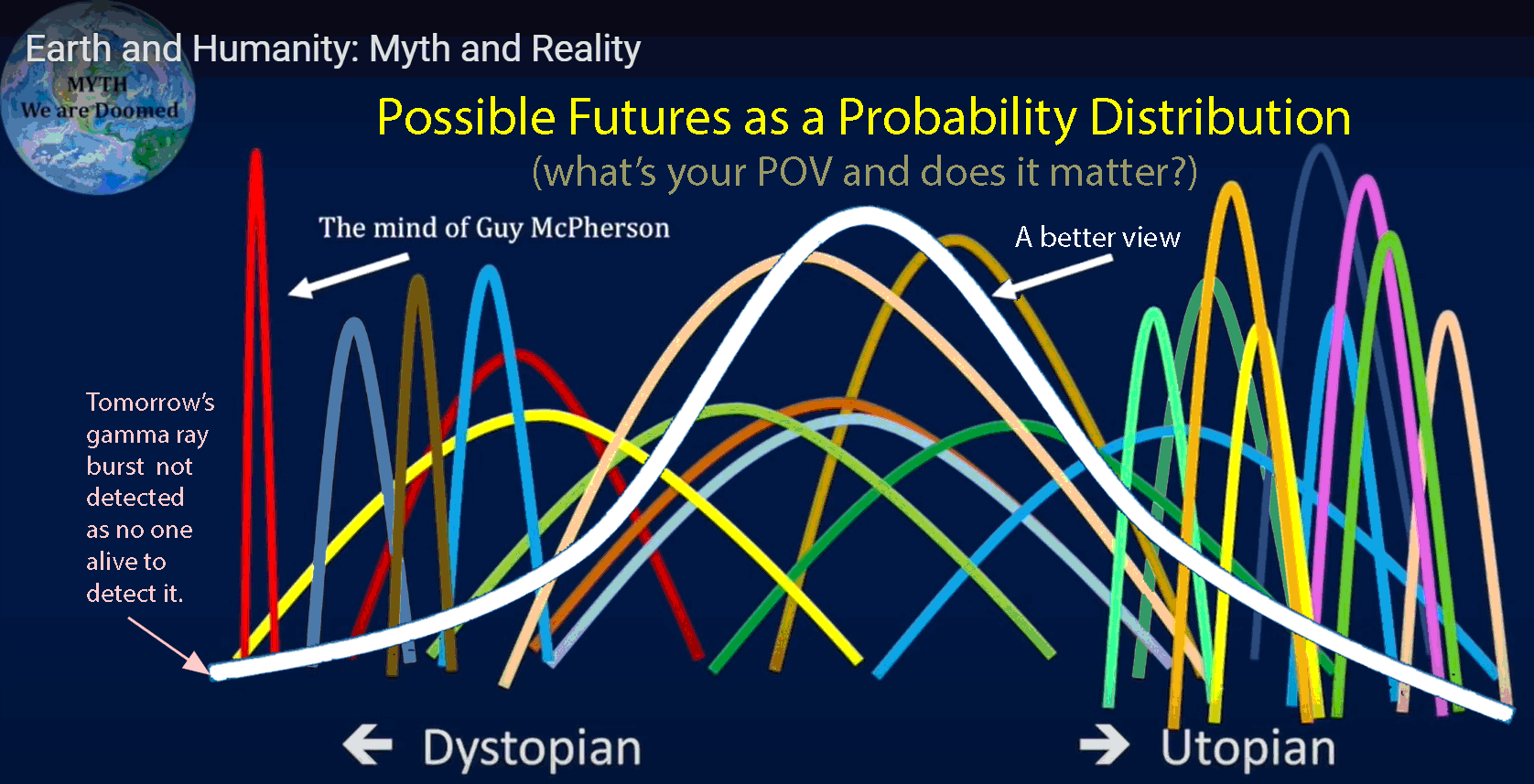 Earth and Humanity: Myth and Reality

MYTH
We are Doomed

Possible Futures as a Probability Distribution
(what's your POV and does it matter?)

The mind of Guy McPherson

A better view

Tomorrow's gamma ray burst not detected as no one alive to detect it.

← Dystopian

→ Utopian